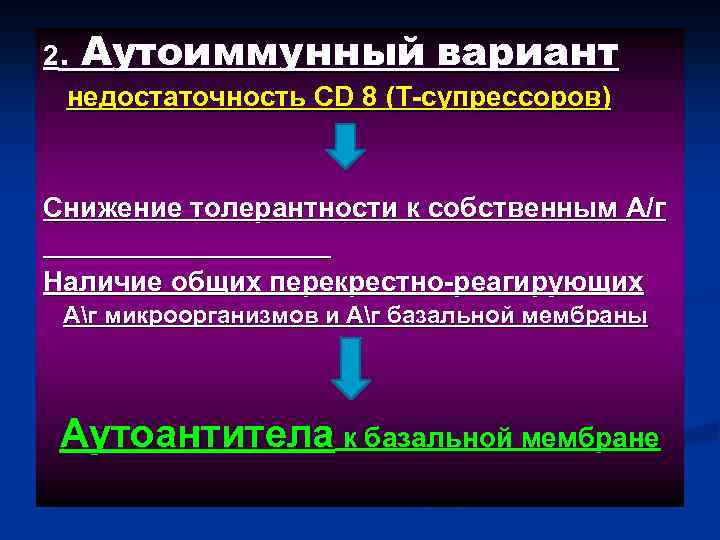 2. Аутоиммунный вариант

недостаточность CD 8 (Т-супрессоров)

Снижение толерантности к собственным А/г

Наличие общих перекрестно-реагирующих А\г микроорганизмов и А\г базальной мембраны

Аутоантитела к базальной мембране